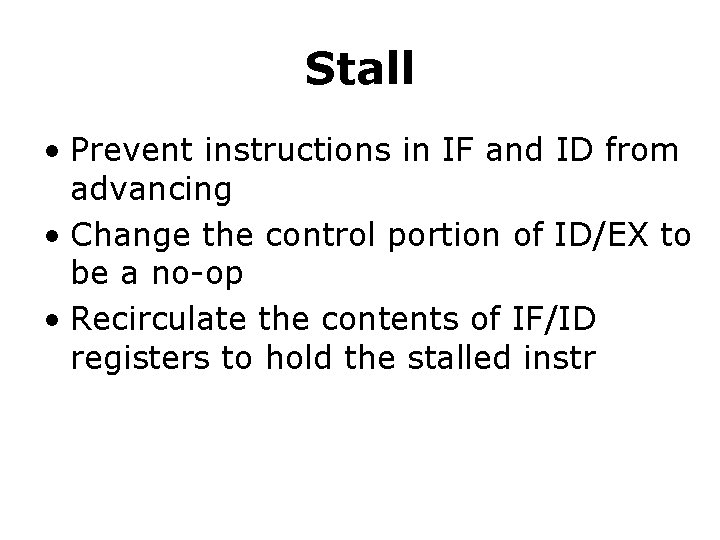 Stall

• Prevent instructions in IF and ID from advancing
• Change the control portion of ID/EX to be a no-op
• Recirculate the contents of IF/ID registers to hold the stalled instr